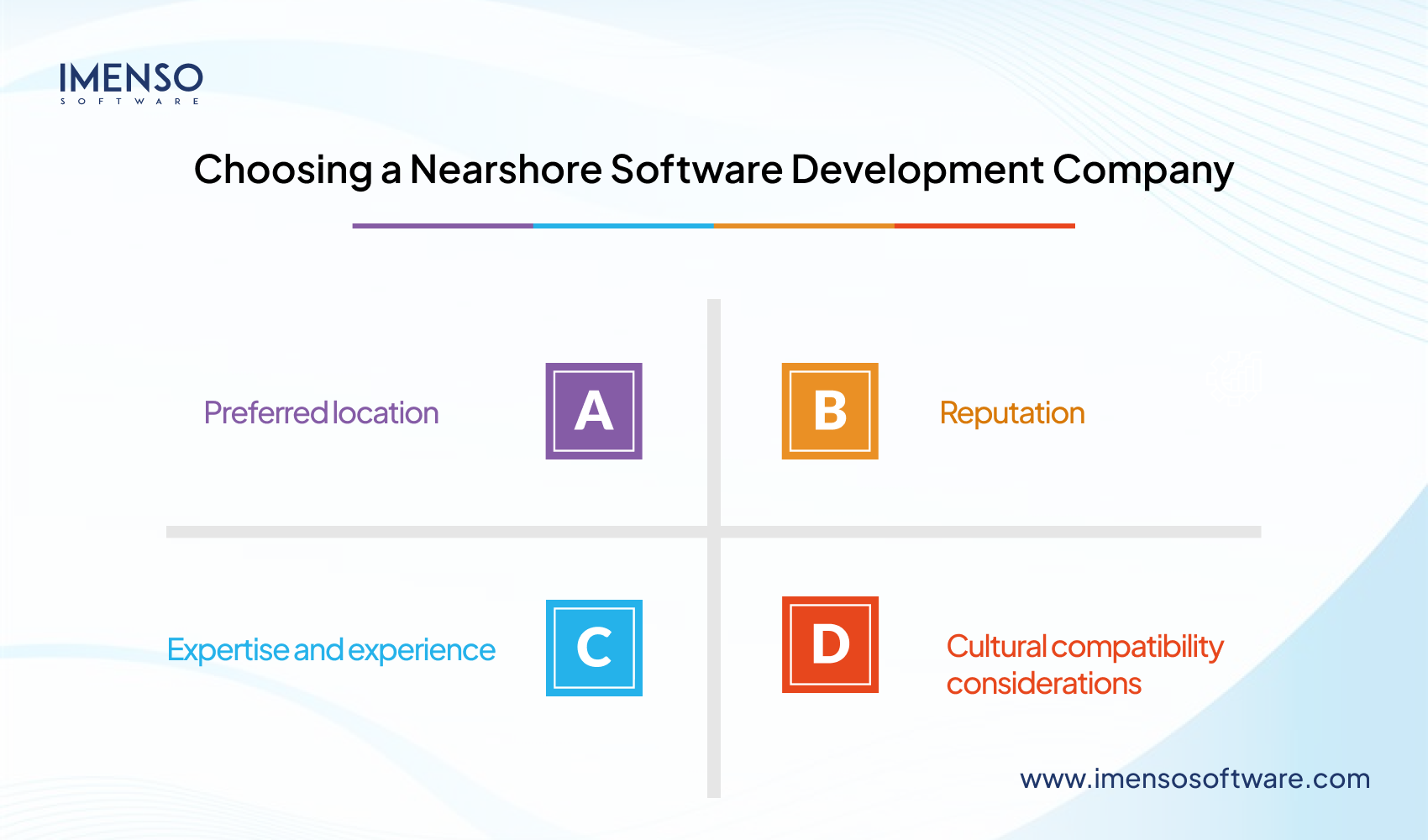 IMENSO
SOFTWARE

Choosing a Nearshore Software Development Company

Preferred location A

B Reputation

Expertise and experience C

D Cultural compatibility considerations

www.imensosoftware.com